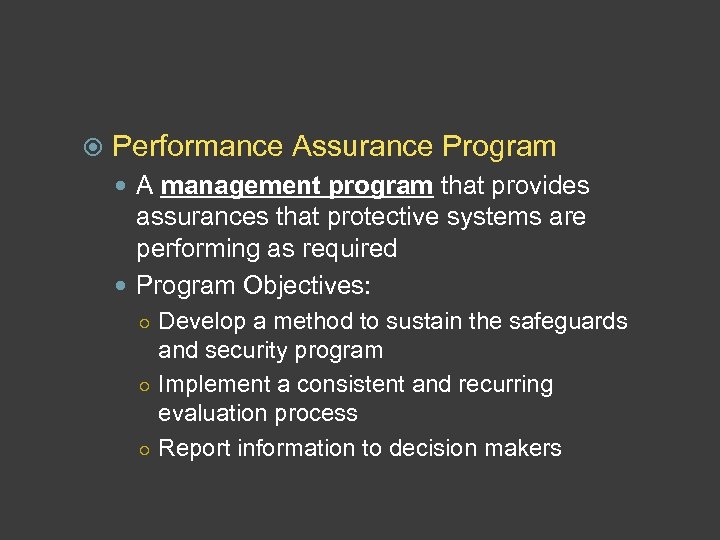 Performance Assurance Program

A management program that provides assurances that protective systems are performing as required

Program Objectives:

Develop a method to sustain the safeguards and security program

Implement a consistent and recurring evaluation process

Report information to decision makers